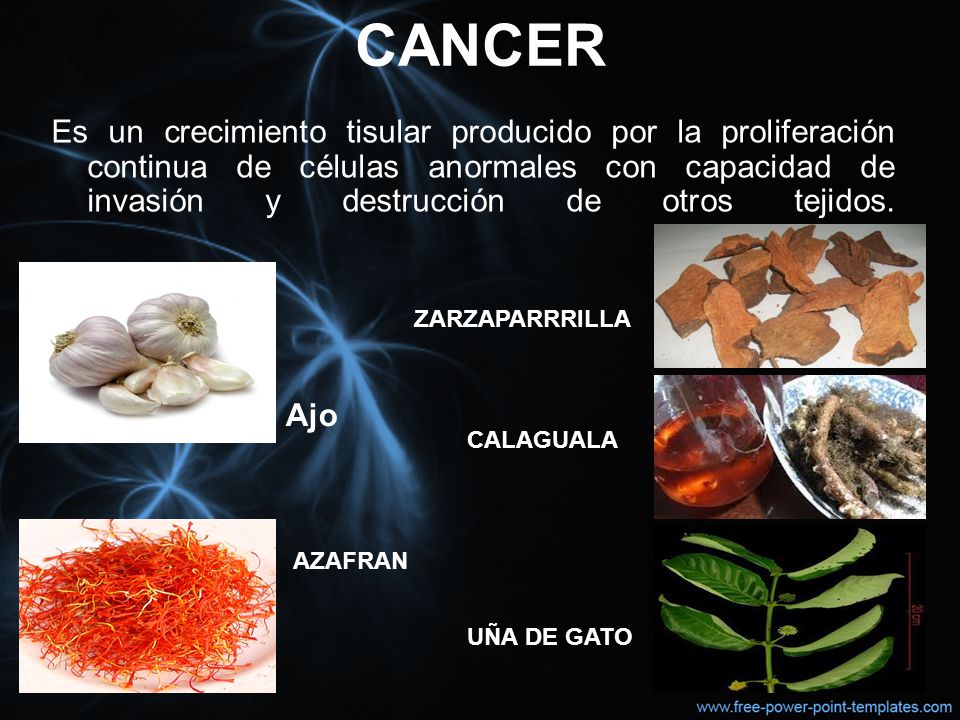 CANCER

Es un crecimiento tisular producido por la proliferación continua de células anormales con capacidad de invasión y destrucción de otros tejidos.

ZARZAPARRRILLA

Ajo

CALAGUALA

AZAFRAN

UÑA DE GATO

20 cm

www.free-power-point-templates.com